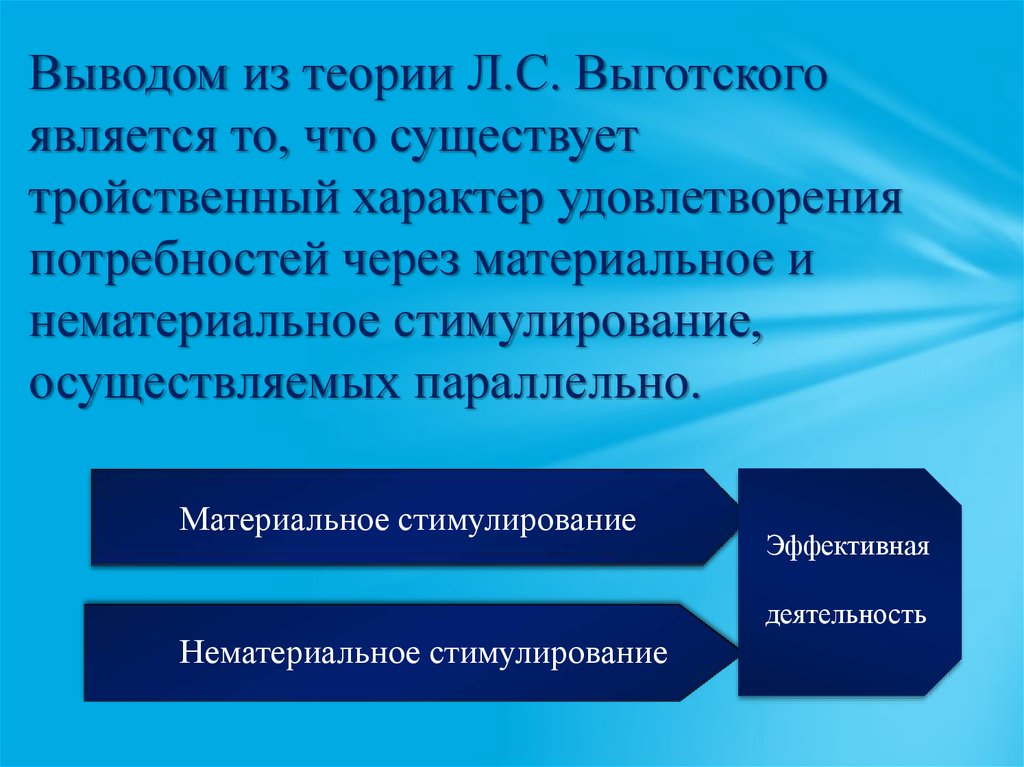 Выводом из теории Л.С. Выготского является то, что существует тройственный характер удовлетворения потребностей через материальное и нематериальное стимулирование, осуществляемых параллельно.

Материальное стимулирование

Нематериальное стимулирование

Эффективная деятельность